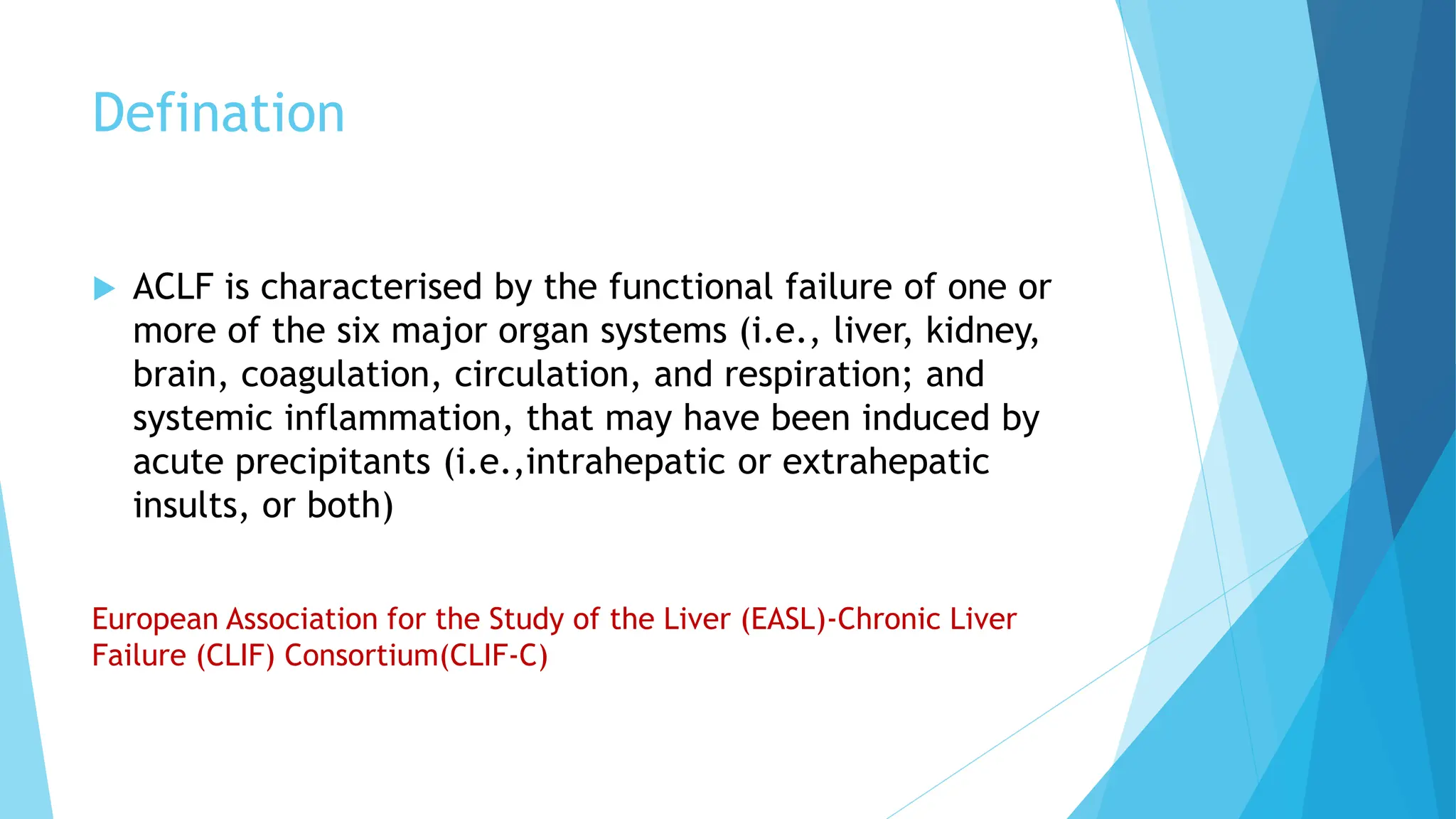 Defination

ACLF is characterised by the functional failure of one or more of the six major organ systems (i.e., liver, kidney, brain, coagulation, circulation, and respiration; and systemic inflammation, that may have been induced by acute precipitants (i.e.,intrahepatic or extrahepatic insults, or both)

European Association for the Study of the Liver (EASL)-Chronic Liver Failure (CLIF) Consortium(CLIF-C)